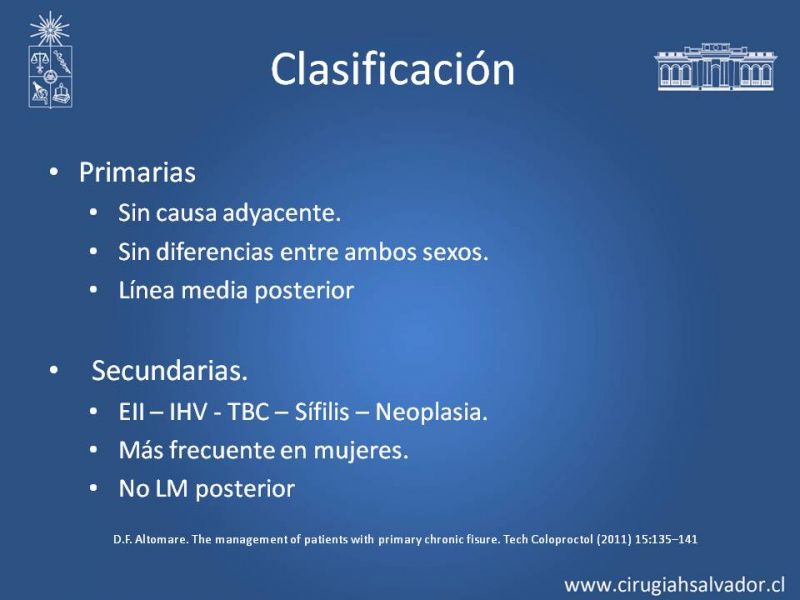 Clasificación

• Primarias
• Sin causa adyacente.
• Sin diferencias entre ambos sexos.
• Línea media posterior

• Secundarias.
• EII – IHV - TBC – Sífilis – Neoplasia.
• Más frecuente en mujeres.
• No LM posterior

D.F. Altomare. The management of patients with primary chronic fisure. Tech Coloproctol (2011) 15:135–141

www.cirugiahsalvador.cl